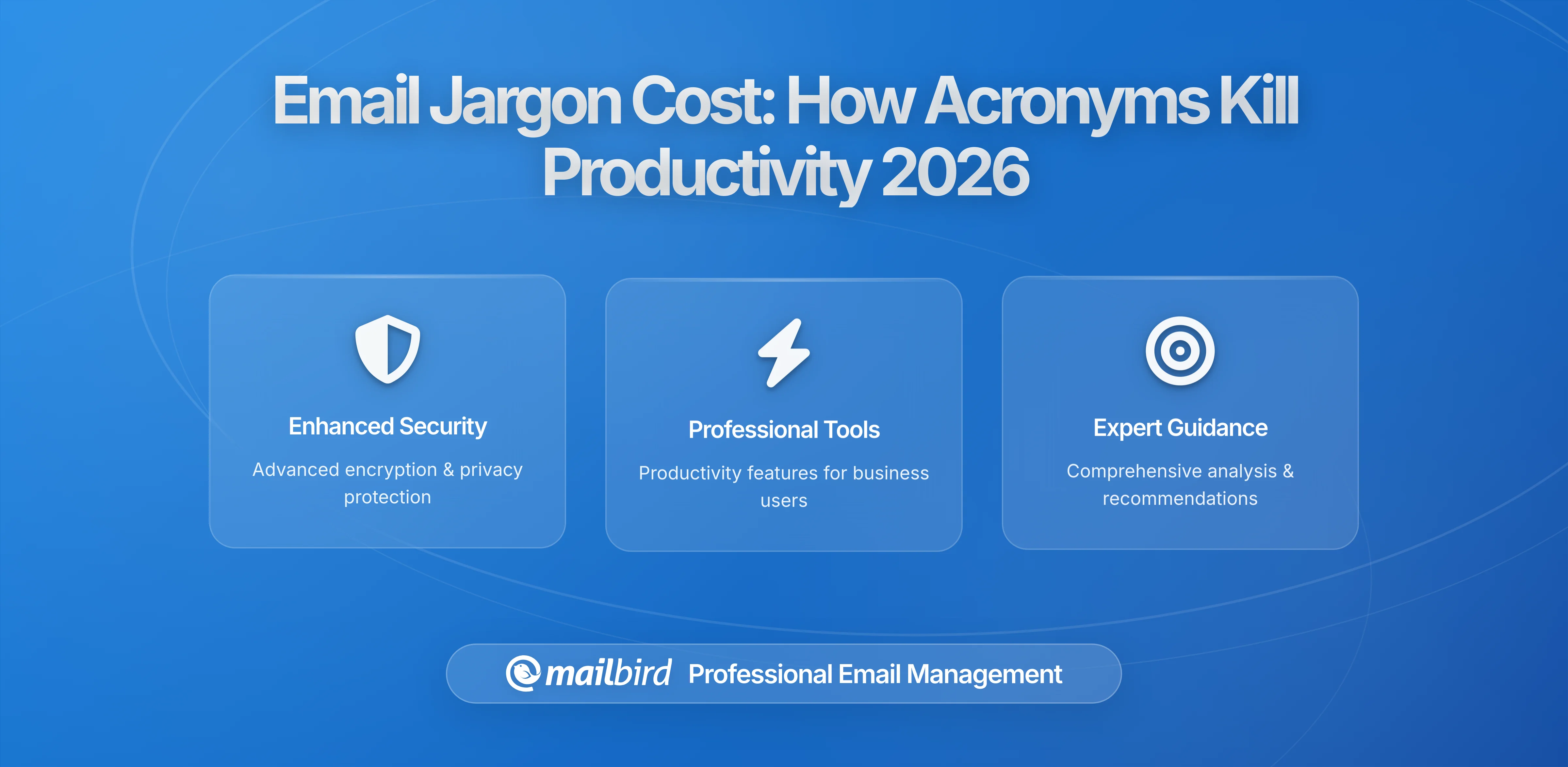 Email Jargon Cost: How Acronyms Kill Productivity 2026

Enhanced Security

Advanced encryption & privacy protection

Professional Tools

Productivity features for business users

Expert Guidance

Comprehensive analysis & recommendations

mailbird Professional Email Management